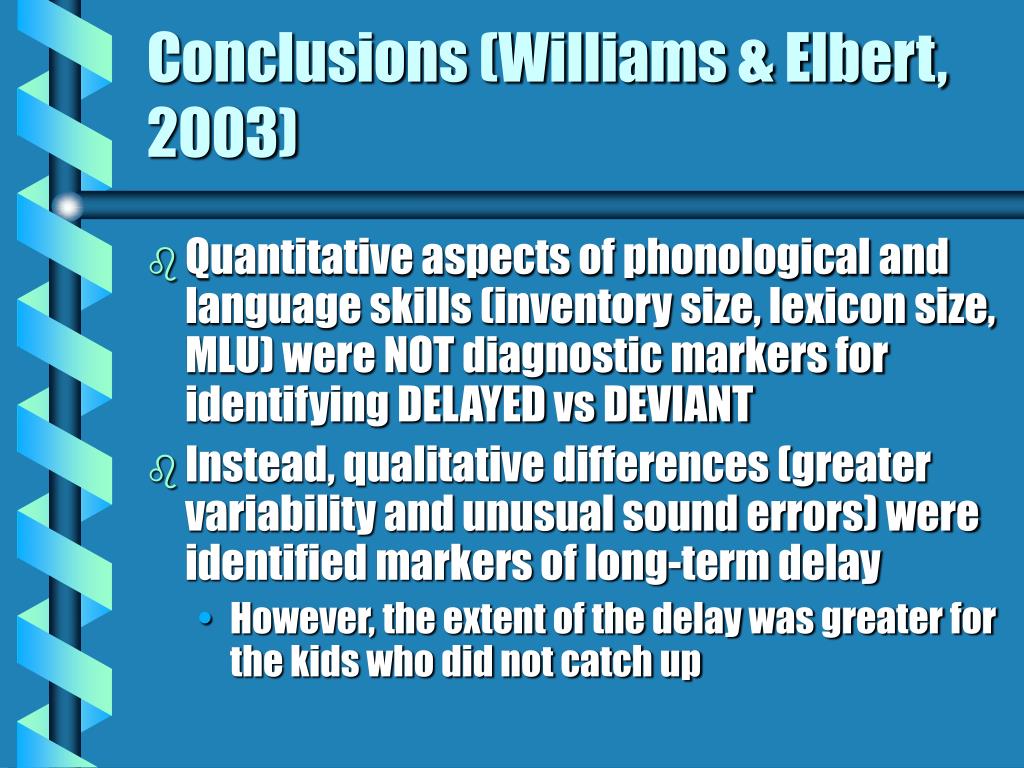 Conclusions (Williams & Elbert, 2003)

Quantitative aspects of phonological and language skills (inventory size, lexicon size, MLU) were NOT diagnostic markers for identifying DELAYED vs DEVIANT

Instead, qualitative differences (greater variability and unusual sound errors) were identified markers of long-term delay

• However, the extent of the delay was greater for the kids who did not catch up